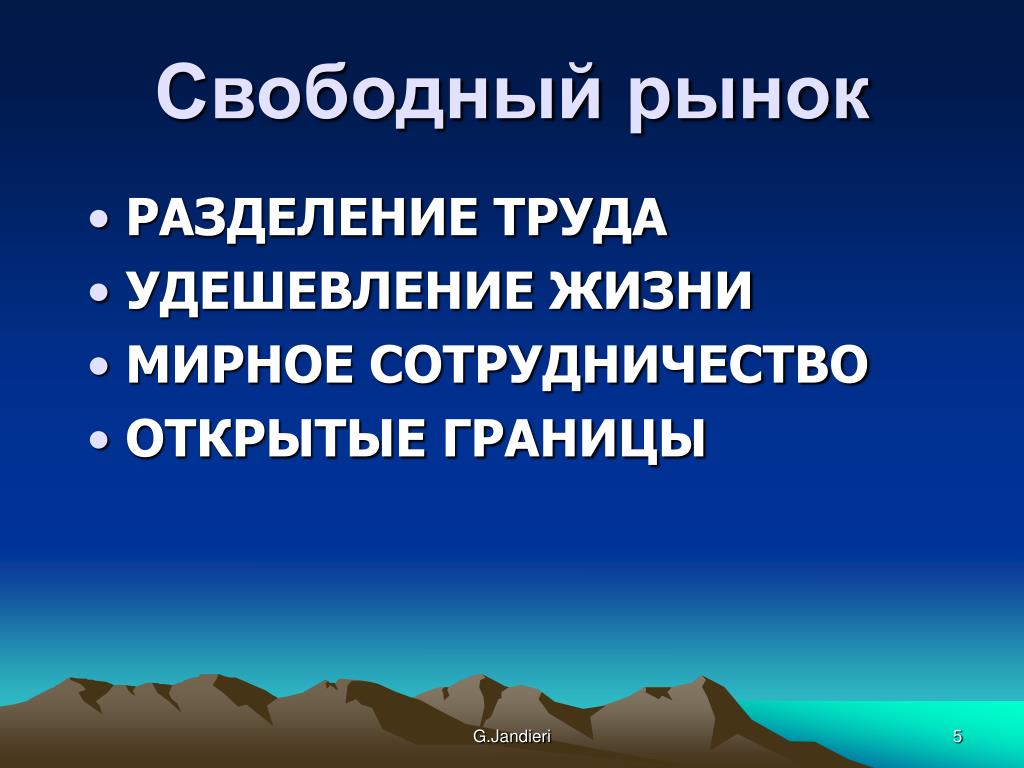 Свободный рынок

• РАЗДЕЛЕНИЕ ТРУДА
• УДЕШЕВЛЕНИЕ ЖИЗНИ
• МИРНОЕ СОТРУДНИЧЕСТВО
• ОТКРЫТЫЕ ГРАНИЦЫ

G.Jandieri

5